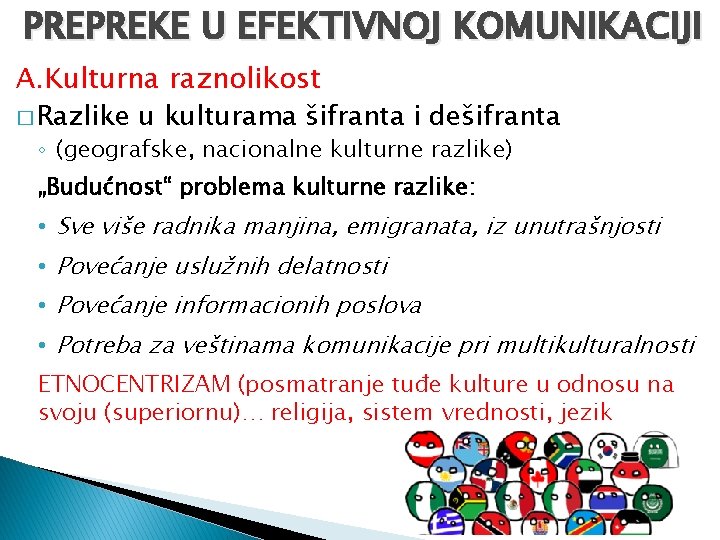 PREPREKE U EFEKTIVNOJ KOMUNIKACIJI

A.Kulturna raznolikost

□ Razlike u kulturama šifranta i dešifranta

◦ (geografske, nacionalne kulturne razlike)

„Budućnost“ problema kulturne razlike:

• Sve više radnika manjina, emigranata, iz unutrašnjosti

• Povećanje uslužnih delatnosti

• Povećanje informacionih poslova

• Potreba za veštinama komunikacije pri multikulturalnosti

ETNOCENTRIZAM (posmatranje tuđe kulture u odnosu na svoju (superiornu)… religija, sistem vrednosti, jezik